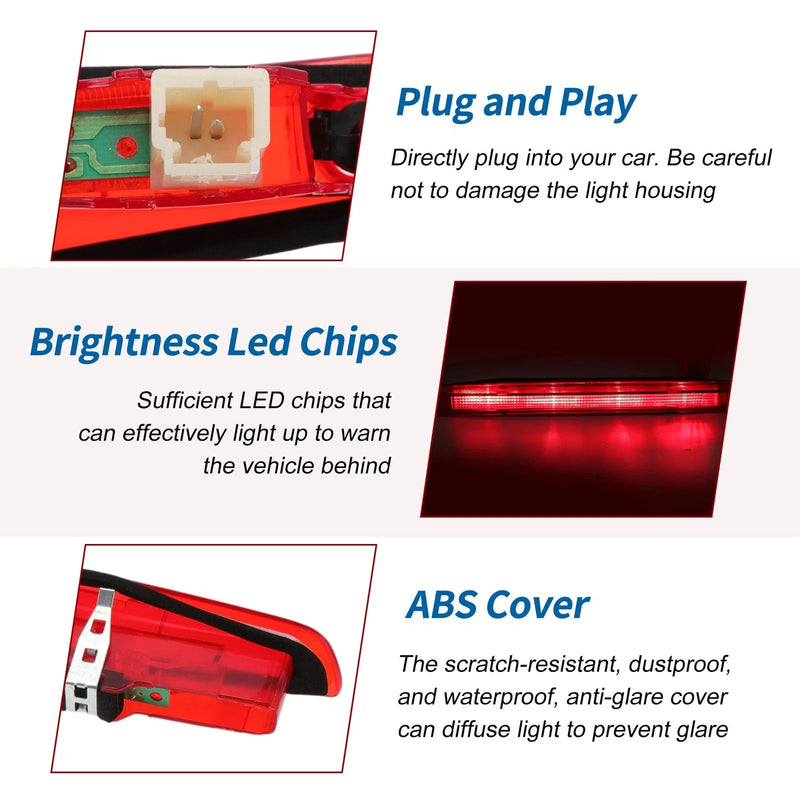 Plug and Play

Directly plug into your car. Be careful not to damage the light housing

Brightness Led Chips

Sufficient LED chips that can effectively light up to warn the vehicle behind

ABS Cover

The scratch-resistant, dustproof, and waterproof, anti-glare cover can diffuse light to prevent glare